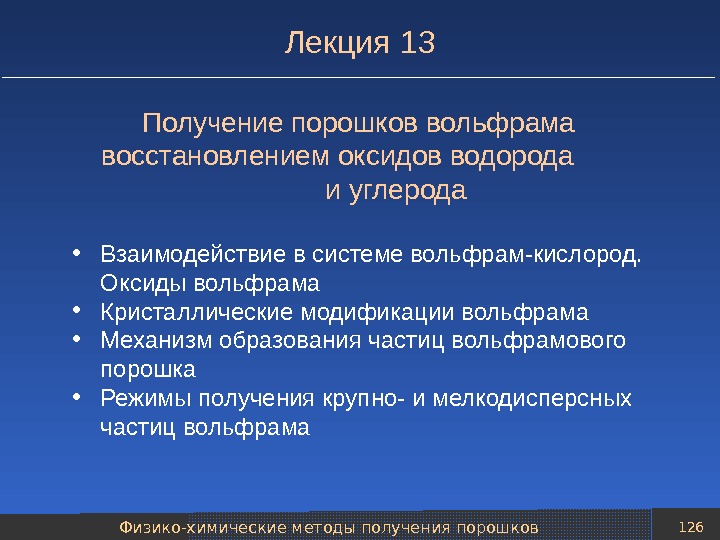 Лекция 13

Получение порошков вольфрама восстановлением оксидов водорода и углерода

• Взаимодействие в системе вольфрам-кислород. Оксиды вольфрама
• Кристаллические модификации вольфрама
• Механизм образования частиц вольфрамового порошка
• Режимы получения крупно- и мелкодисперсных частиц вольфрама

Физико-химические методы получения порошков

126